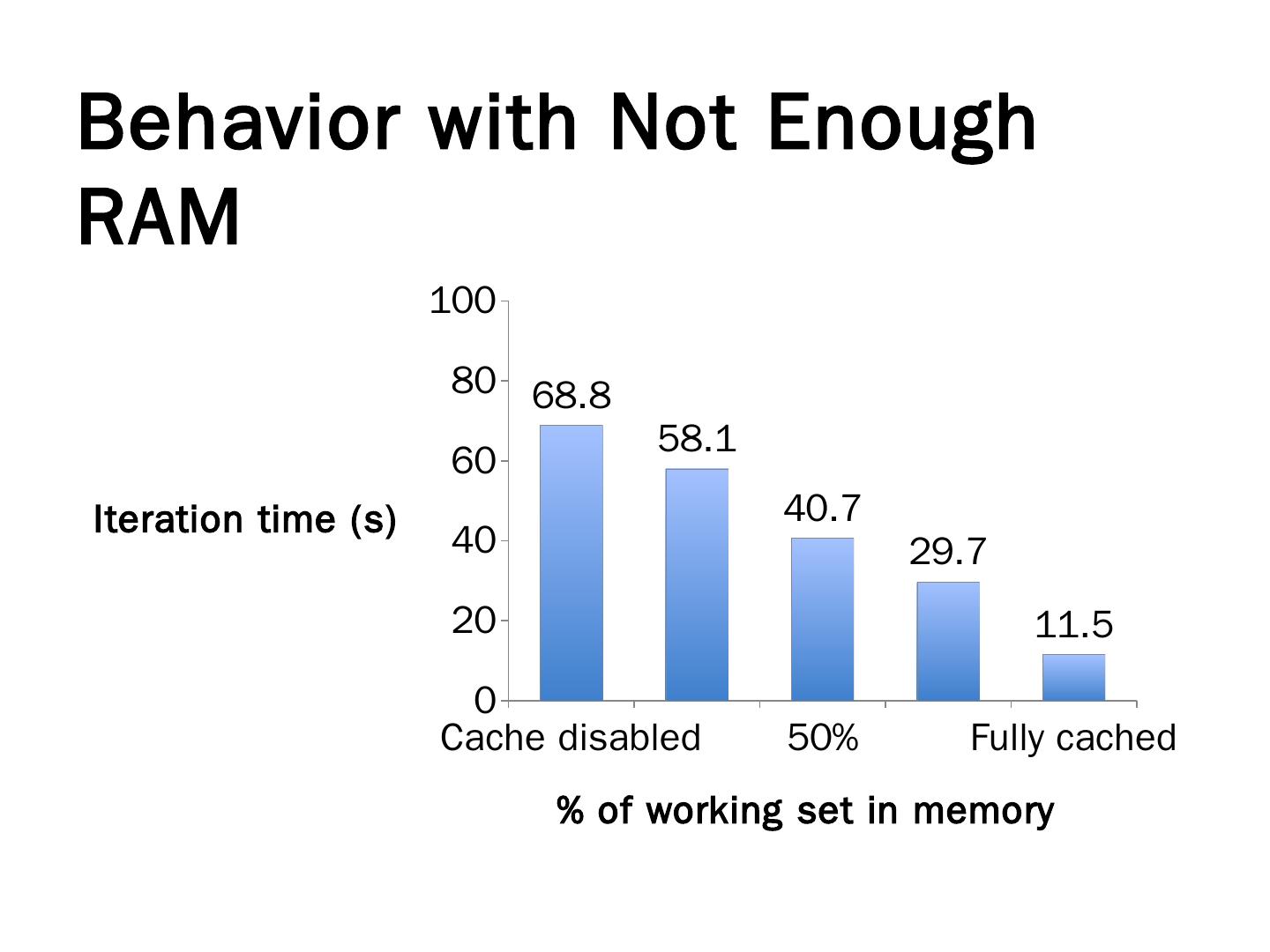 Behavior with Not Enough RAM

Iteration time (s)

100
80
60
40
20
0

68.8
58.1
40.7
29.7
11.5

Cache disabled
50%
Fully cached

% of working set in memory